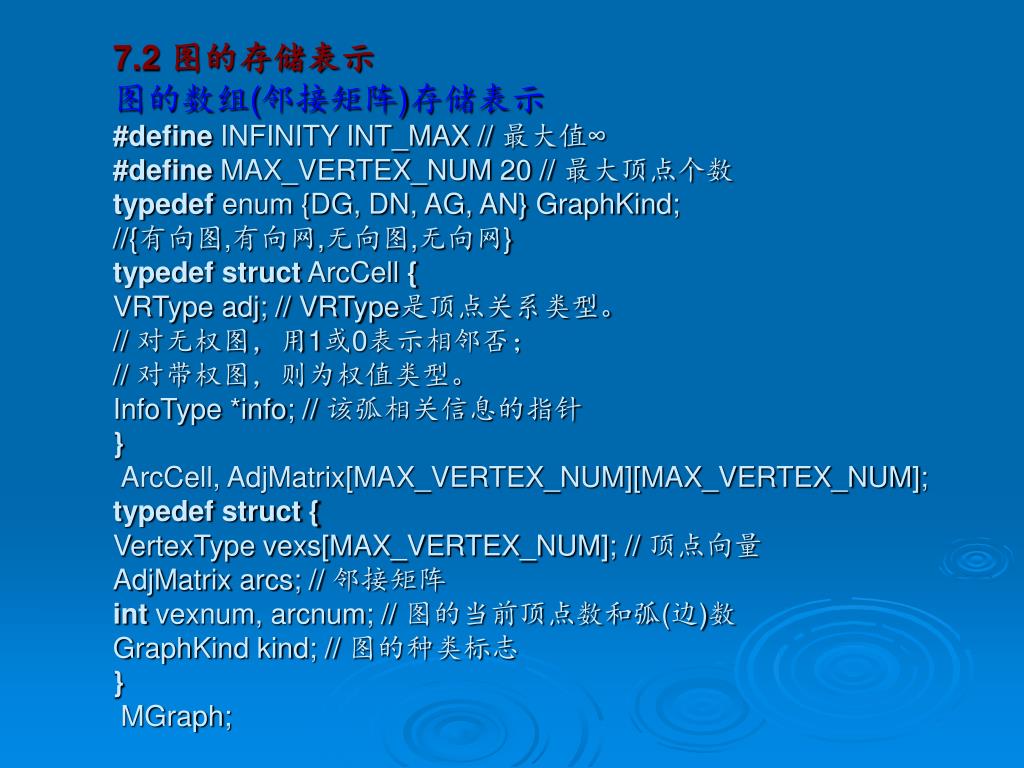 7.2 图的存储表示
图的数组(邻接矩阵)存储表示
#define INFINITY INT_MAX // 最大值∞
#define MAX_VERTEX_NUM 20 // 最大顶点个数
typedef enum {DG, DN, AG, AN} GraphKind;
//{有向图,有向网,无向图,无向网}
typedef struct ArcCell {
VRType adj; // VRType是顶点关系类型。
// 对无权图，用1或0表示相邻否；
// 对带权图，则为权值类型。
InfoType *info; // 该弧相关信息的指针
}
ArcCell, AdjMatrix[MAX_VERTEX_NUM][MAX_VERTEX_NUM];
typedef struct {
VertexType vexs[MAX_VERTEX_NUM]; // 顶点向量
AdjMatrix arcs; // 邻接矩阵
int vexnum, arcnum; // 图的当前顶点数和弧(边)数
GraphKind kind; // 图的种类标志
}
MGraph;